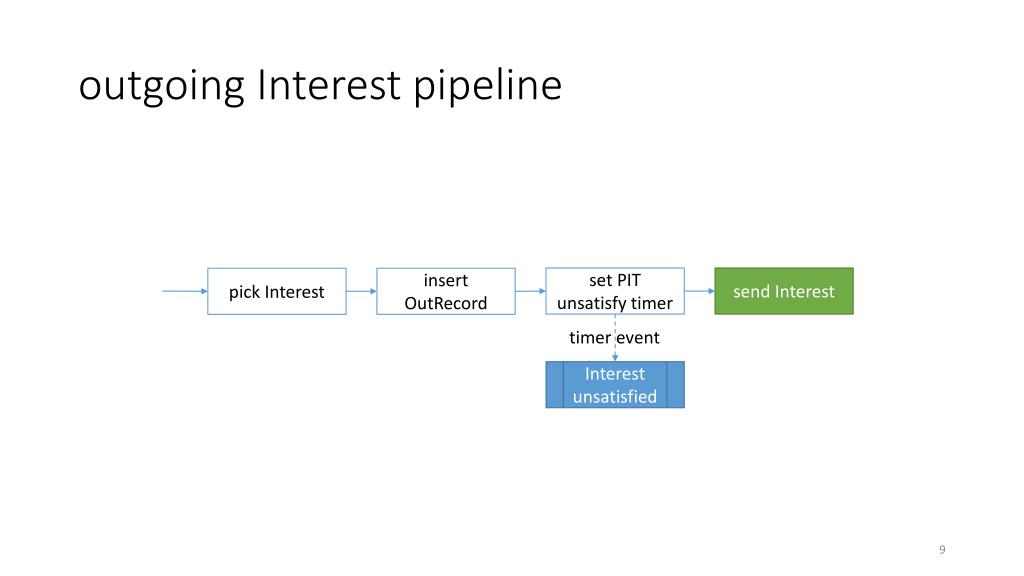 outgoing Interest pipeline

pick Interest

insert OutRecord

set PIT unsatisfy timer

send Interest

timer event

Interest unsatisfied

9